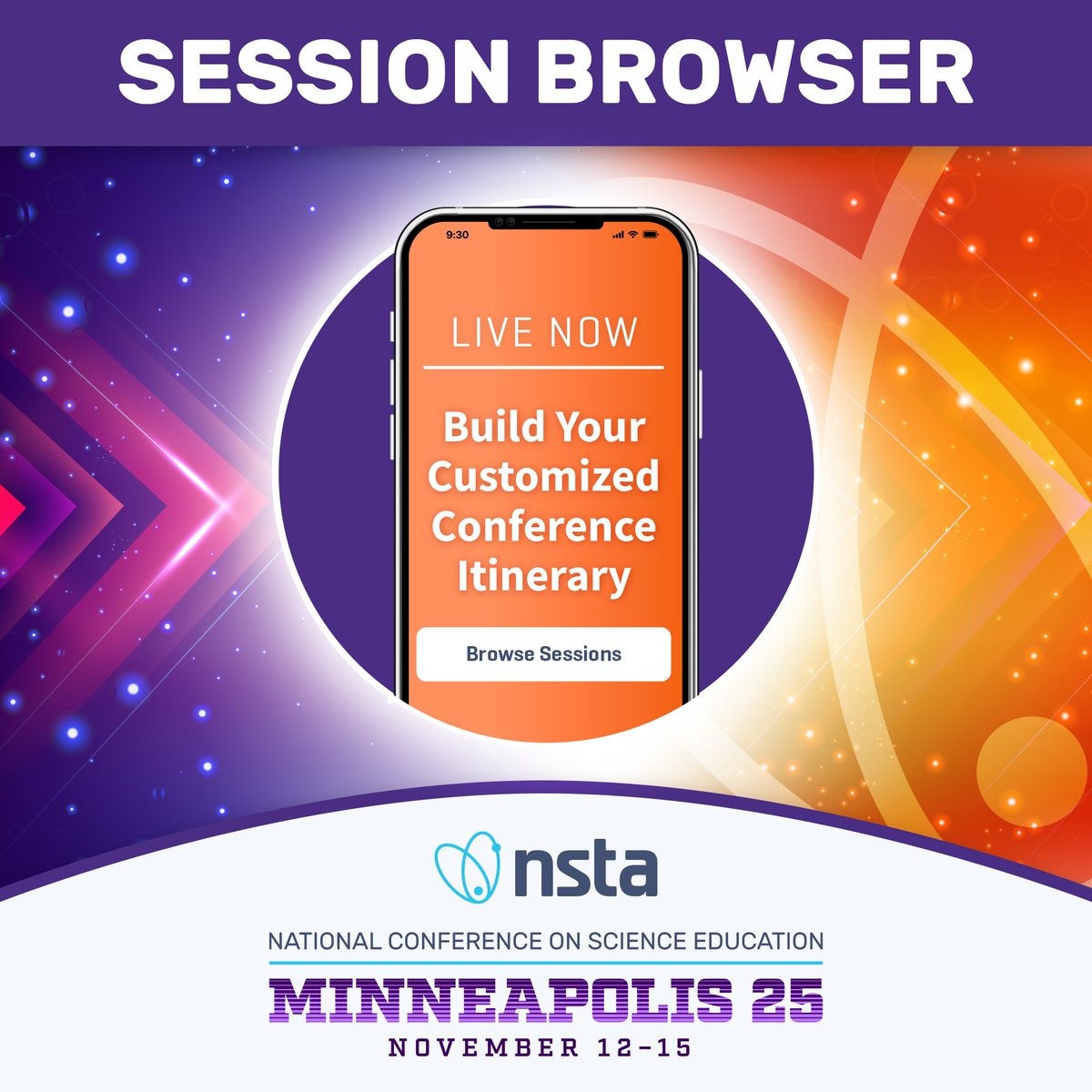 SESSION BROWSER

9:30

LIVE NOW

Build Your Customized Conference Itinerary

Browse Sessions

nsta

NATIONAL CONFERENCE ON SCIENCE EDUCATION

MINNEAPOLIS 25

NOVEMBER 12-15